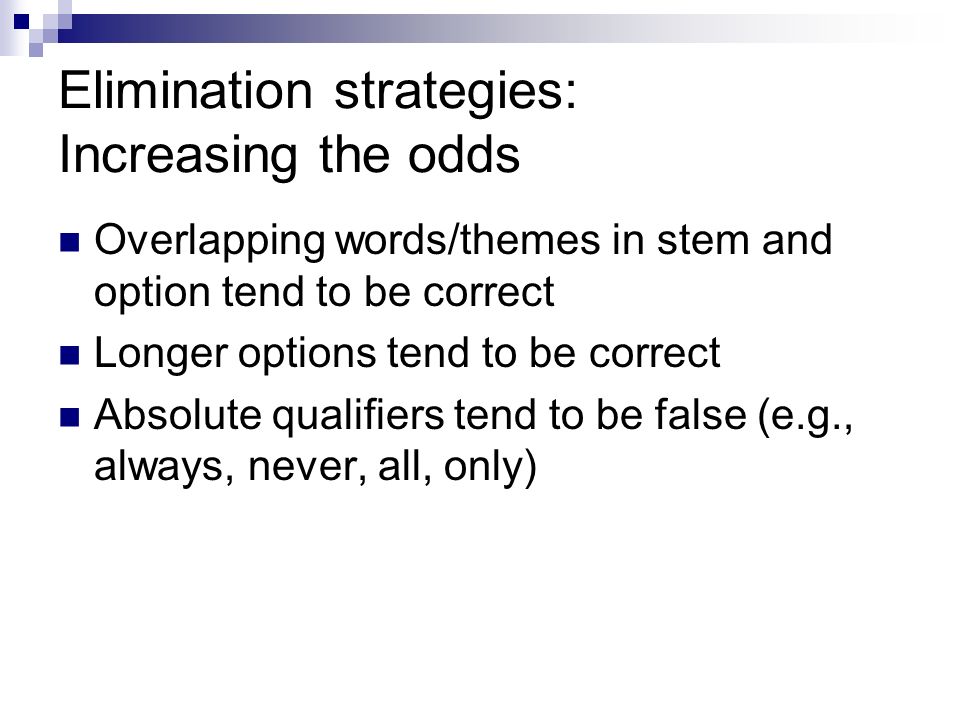 Elimination strategies:
Increasing the odds

Overlapping words/themes in stem and option tend to be correct

Longer options tend to be correct

Absolute qualifiers tend to be false (e.g., always, never, all, only)